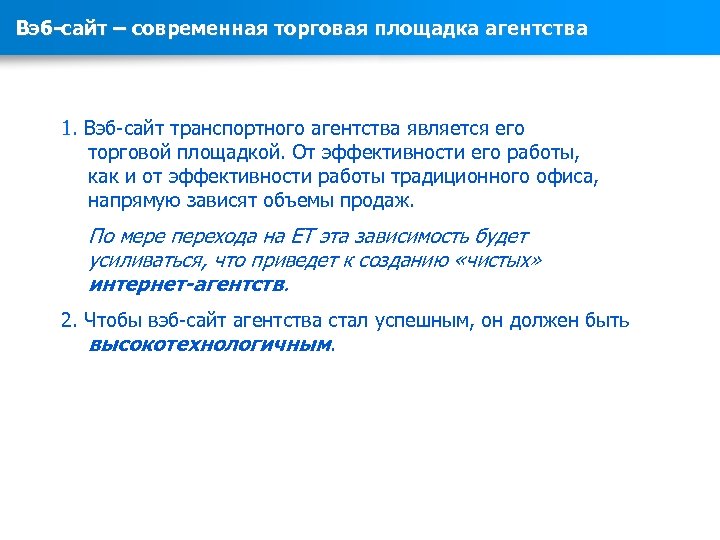 Вэб-сайт – современная торговая площадка агентства

1. Вэб-сайт транспортного агентства является его торговой площадкой. От эффективности его работы, как и от эффективности работы традиционного офиса, напрямую зависят объемы продаж.

По мере перехода на ЕТ эта зависимость будет усиливаться, что приведет к созданию «чистых» интернет-агентств.

2. Чтобы вэб-сайт агентства стал успешным, он должен быть высокотехнологичным.